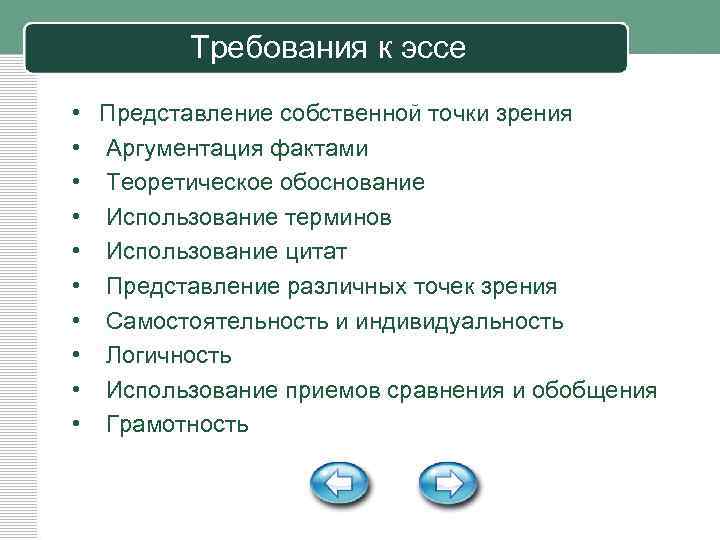 Требования к эссе

• Представление собственной точки зрения
• Аргументация фактами
• Теоретическое обоснование
• Использование терминов
• Использование цитат
• Представление различных точек зрения
• Самостоятельность и индивидуальность
• Логичность
• Использование приемов сравнения и обобщения
• Грамотность